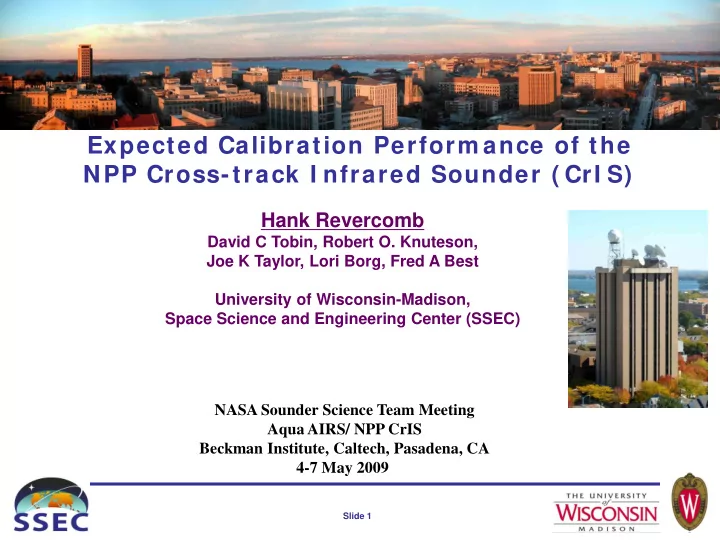 Expected Calibration Performance of the NPP Cross-track Infrared Sounder (CrIS)

Hank Revercomb
David C Tobin, Robert O. Knuteson, Joe K Taylor, Lori Borg, Fred A Best

University of Wisconsin-Madison, Space Science and Engineering Center (SSEC)

NASA Sounder Science Team Meeting
Aqua AIRS/ NPP CrIS
Beckman Institute, Caltech, Pasadena, CA
4-7 May 2009

SSEC

Slide 1

THE UNIVERSITY of WISCONSIN MADISON

W